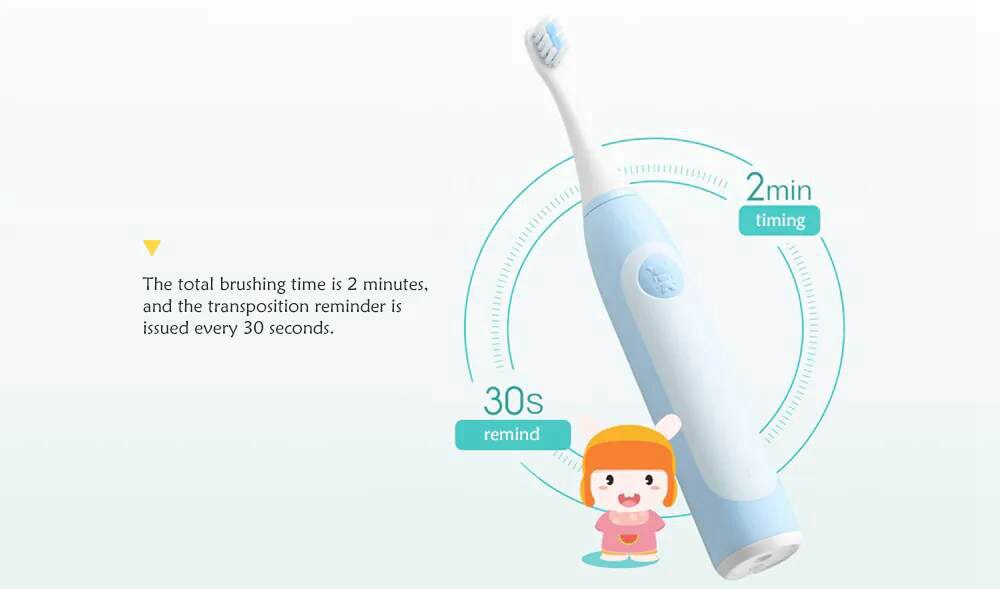 The total brushing time is 2 minutes, and the transposition reminder is issued every 30 seconds.

2min
timing

30s
remind